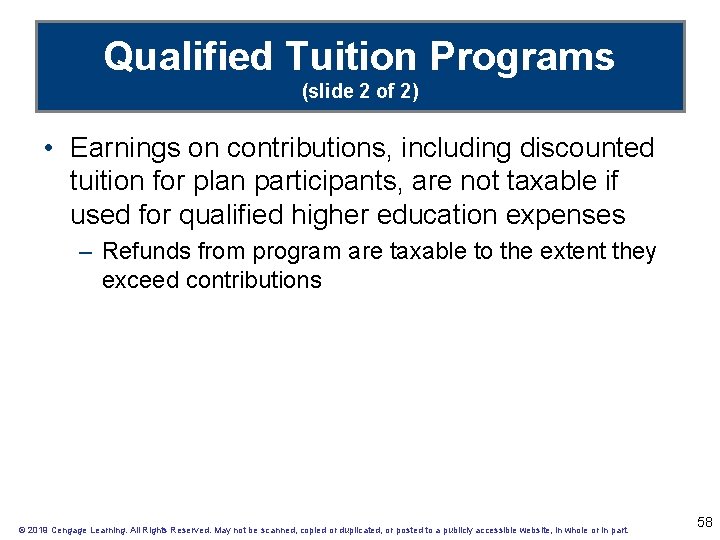 Qualified Tuition Programs
(slide 2 of 2)

• Earnings on contributions, including discounted tuition for plan participants, are not taxable if used for qualified higher education expenses

– Refunds from program are taxable to the extent they exceed contributions

© 2019 Cengage Learning. All Rights Reserved. May not be scanned, copied or duplicated, or posted to a publicly accessible website, in whole or in part.

58